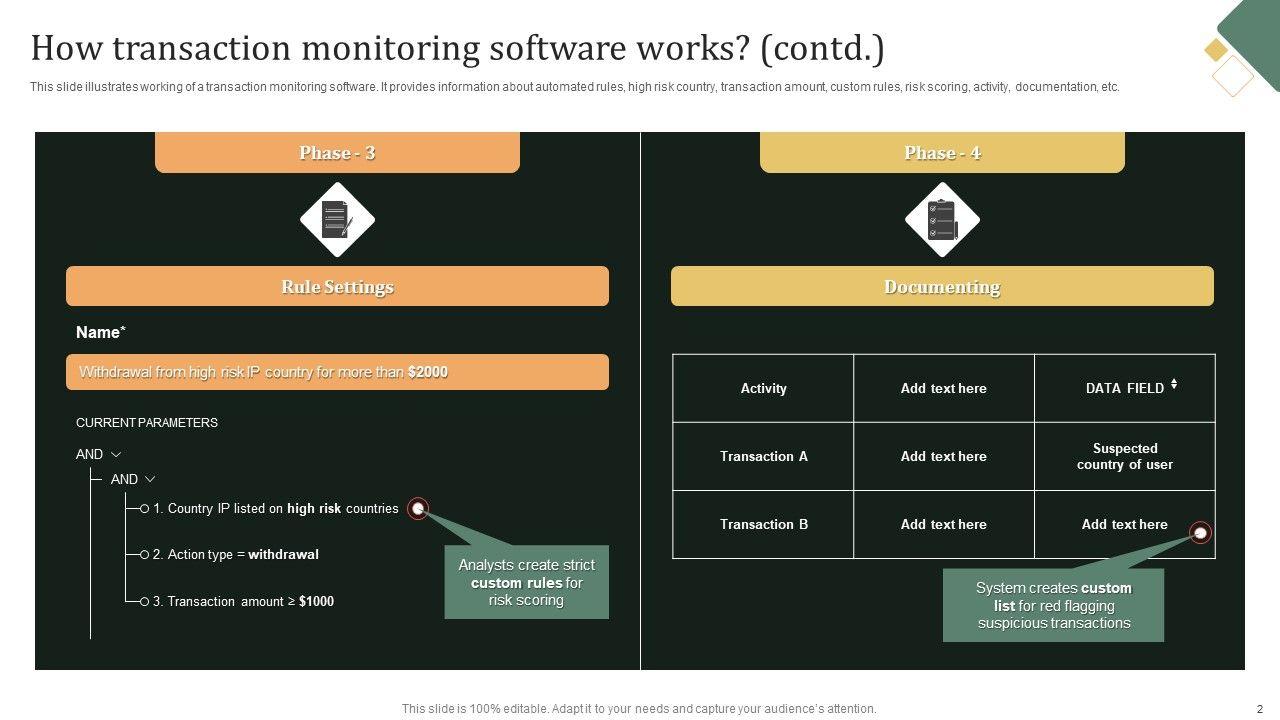 How transaction monitoring software works? (contd.)

This slide illustrates working of a transaction monitoring software. It provides information about automated rules, high risk country, transaction amount, custom rules, risk scoring, activity, documentation, etc.

Phase - 3

Rule Settings

Name*

Withdrawal from high risk IP country for more than $2000

CURRENT PARAMETERS

AND

AND

1. Country IP listed on high risk countries

2. Action type = withdrawal

3. Transaction amount ≥ $1000

Analysts create strict custom rules for risk scoring

Phase - 4

Documenting

| Activity | Add text here | DATA FIELD |
|---|---|---|
| Transaction A | Add text here | Suspected country of user |
| Transaction B | Add text here | Add text here |

System creates custom list for red flagging suspicious transactions

This slide is 100% editable. Adapt it to your needs and capture your audience's attention.

2